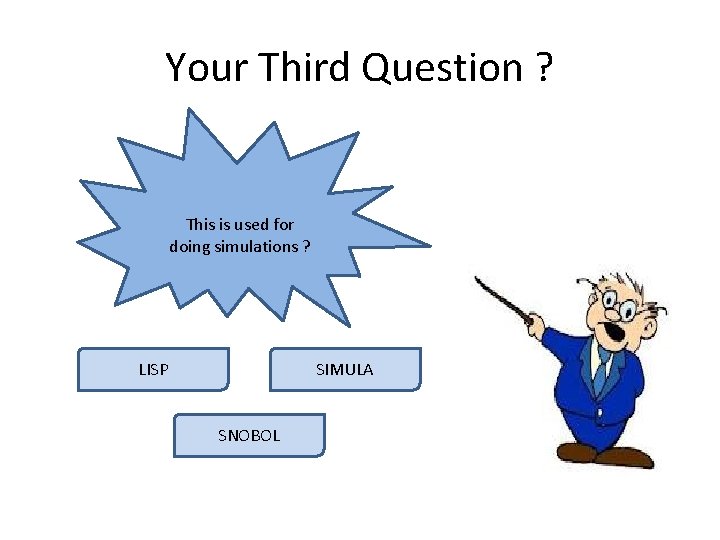 Your Third Question ?

This is used for doing simulations ?

LISP

SIMULA

SNOBOL